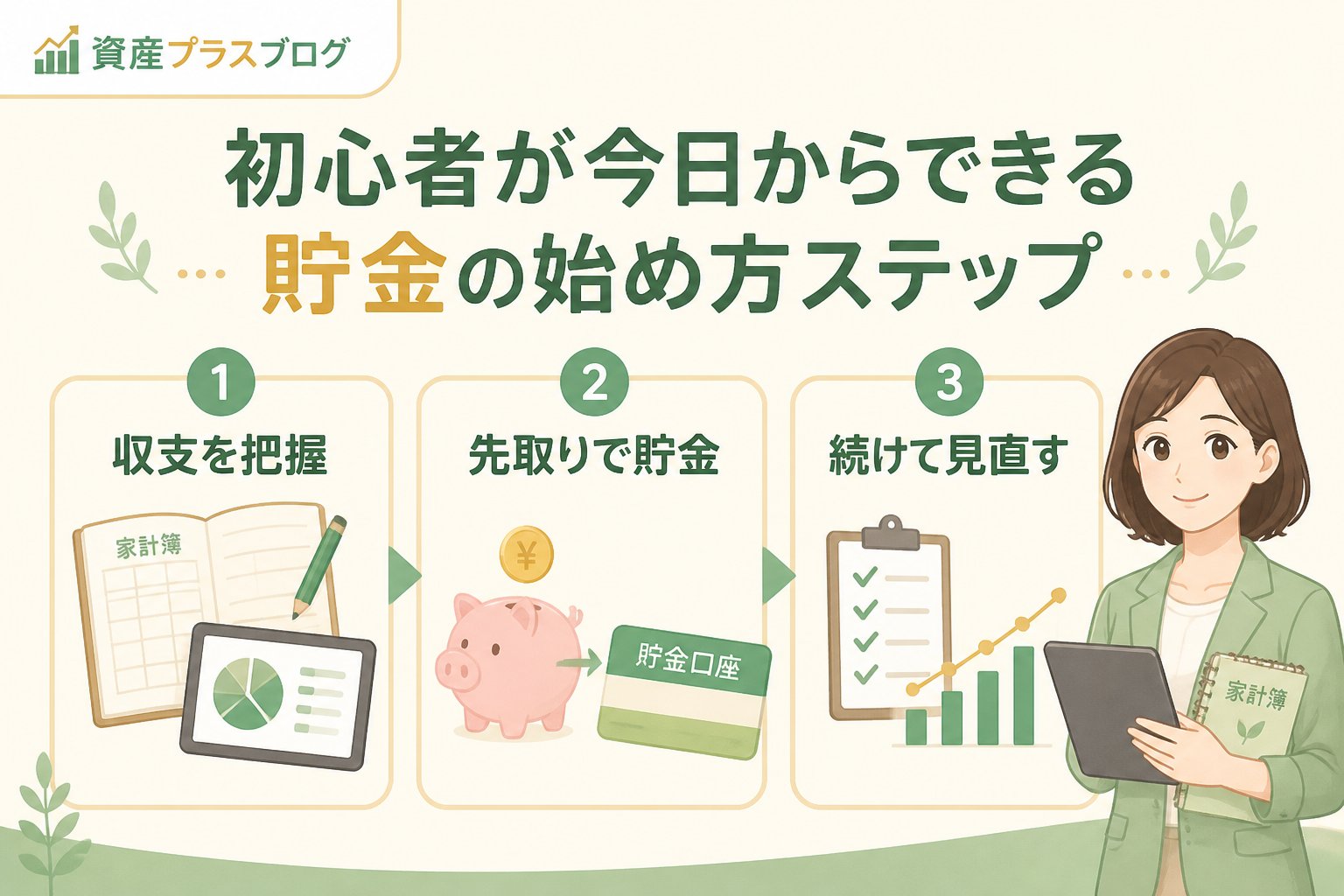 資産プラスブログ

初心者が今日からできる
貯金の始め方ステップ

1
収支を把握
家計簿

2
先取りで貯金
¥
貯金口座

3
続けて見直す

家計簿